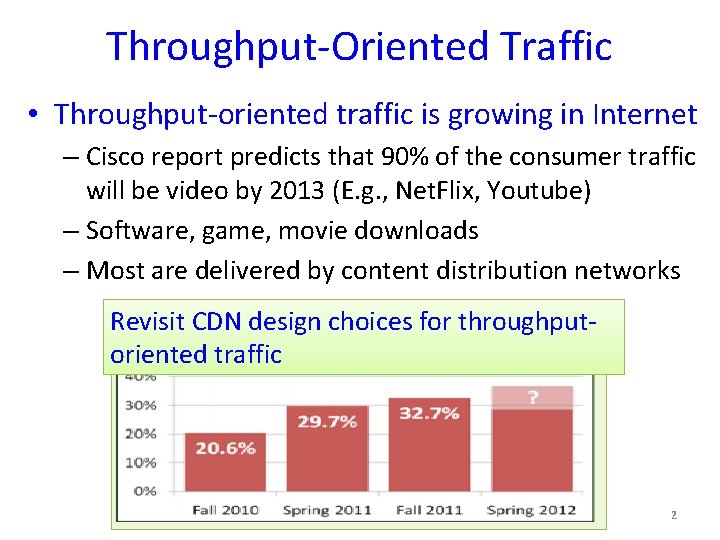 Throughput-Oriented Traffic

• Throughput-oriented traffic is growing in Internet
– Cisco report predicts that 90% of the consumer traffic will be video by 2013 (E.g., NetFlix, Youtube)
– Software, game, movie downloads
– Most are delivered by content distribution networks

Revisit CDN design choices for throughput-oriented traffic

40%
30%
20%
10%
0%
20.6%
29.7%
32.7%
?
Fall 2010
Spring 2011
Fall 2011
Spring 2012

2